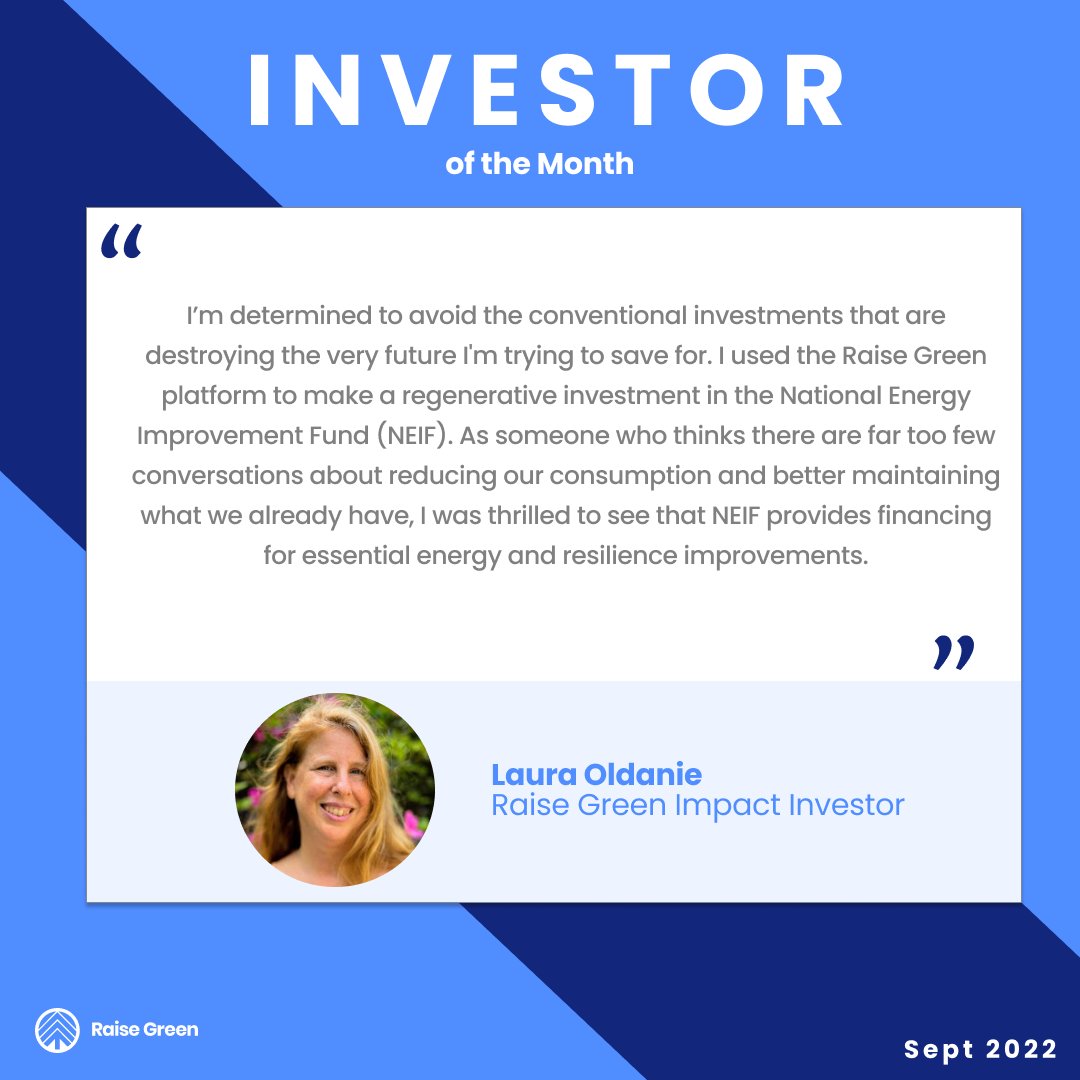 INVESTOR
of the Month

“

I’m determined to avoid the conventional investments that are destroying the very future I'm trying to save for. I used the Raise Green platform to make a regenerative investment in the National Energy Improvement Fund (NEIF). As someone who thinks there are far too few conversations about reducing our consumption and better maintaining what we already have, I was thrilled to see that NEIF provides financing for essential energy and resilience improvements.

”

Laura Oldanie
Raise Green Impact Investor

Raise Green

Sept 2022